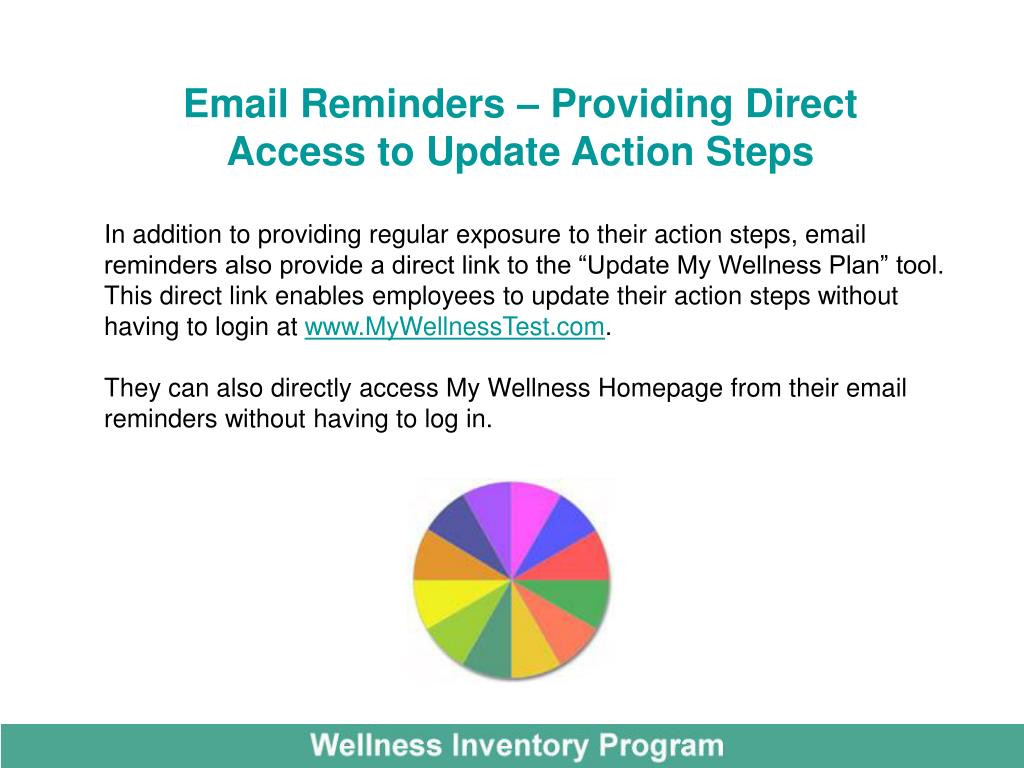 Email Reminders – Providing Direct Access to Update Action Steps

In addition to providing regular exposure to their action steps, email reminders also provide a direct link to the “Update My Wellness Plan” tool. This direct link enables employees to update their action steps without having to login at www.MyWellnessTest.com.

They can also directly access My Wellness Homepage from their email reminders without having to log in.

Wellness Inventory Program